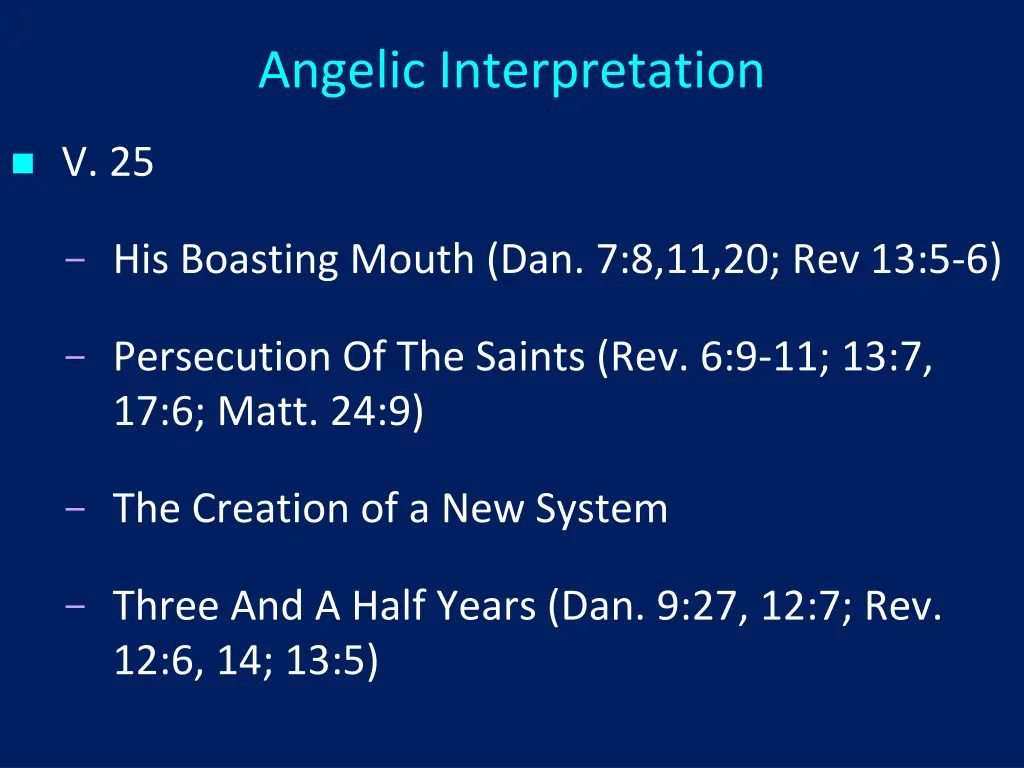 Angelic Interpretation

V. 25

– His Boasting Mouth (Dan. 7:8,11,20; Rev 13:5-6)

– Persecution Of The Saints (Rev. 6:9-11; 13:7, 17:6; Matt. 24:9)

– The Creation of a New System

– Three And A Half Years (Dan. 9:27, 12:7; Rev. 12:6, 14; 13:5)